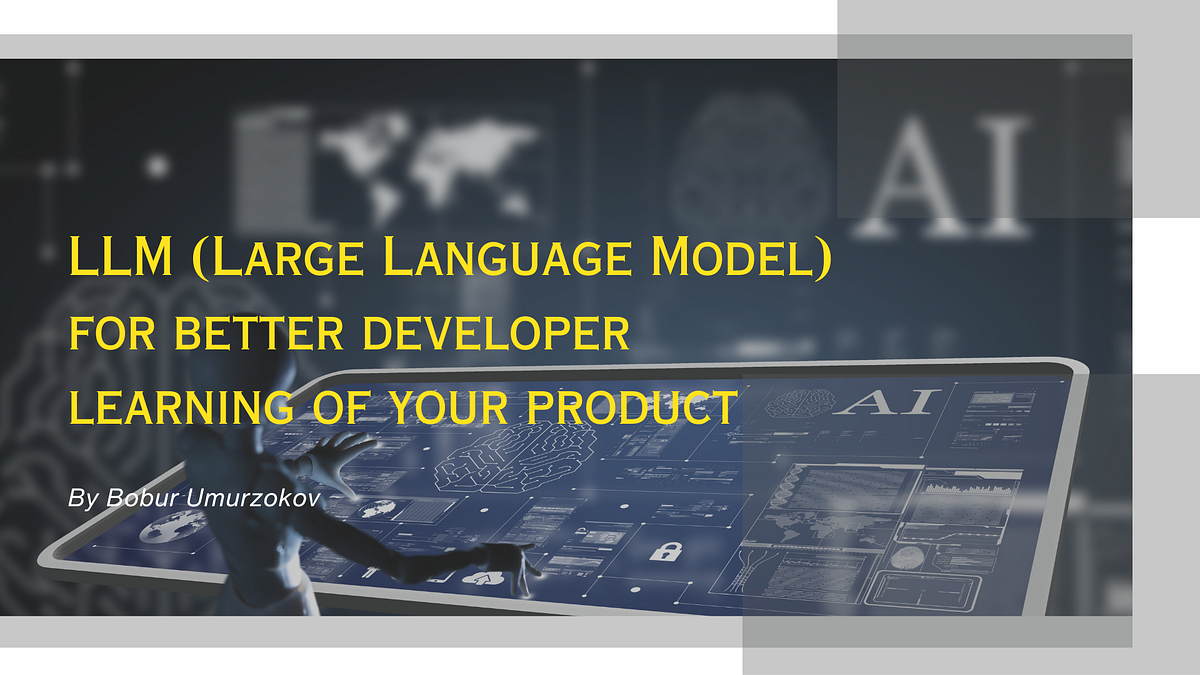 AI

LLM (Large Language Model) for better developer learning of your product

AI

By Bobur Umurzokov